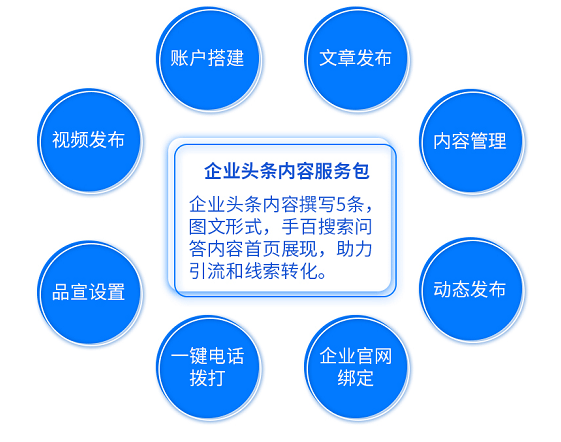 账户搭建

文章发布

视频发布

内容管理

企业头条内容服务包

企业头条内容撰写5条，图文形式，手百搜索问答内容首页展现，助力引流和线索转化。

品宣设置

动态发布

一键电话拨打

企业官网绑定